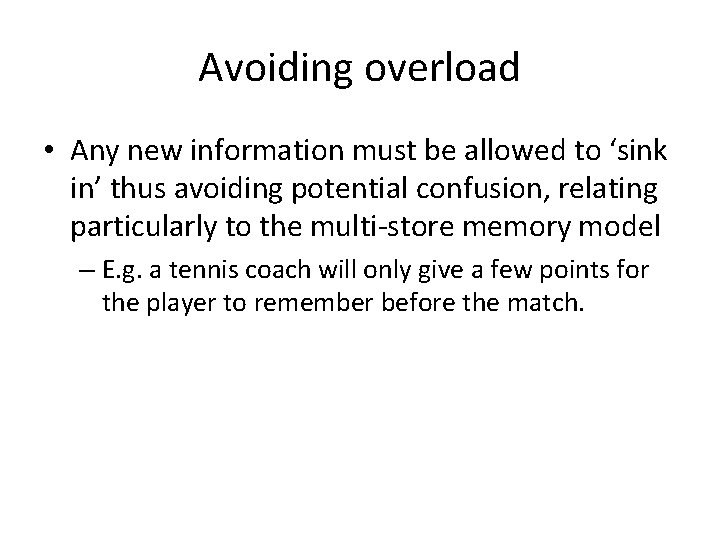 Avoiding overload

• Any new information must be allowed to ‘sink in’ thus avoiding potential confusion, relating particularly to the multi-store memory model
  – E.g. a tennis coach will only give a few points for the player to remember before the match.